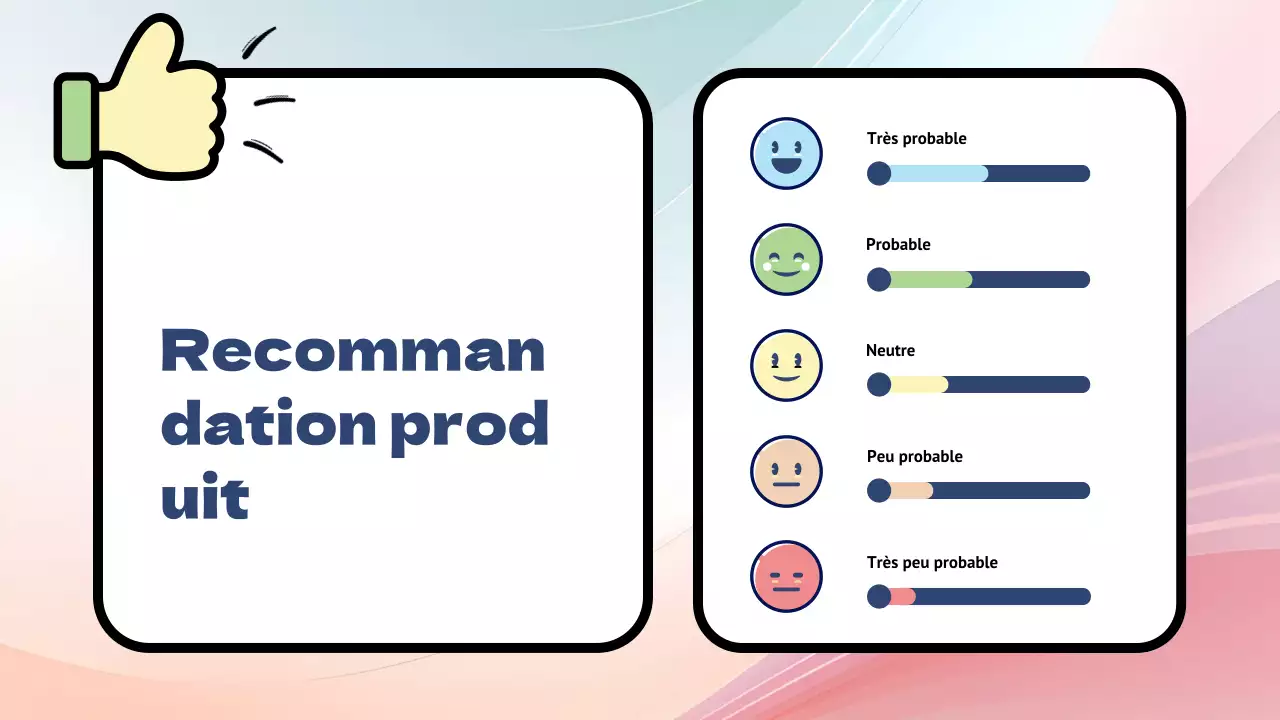 Recomman dation prod uit

Très probable

Probable

Neutre

Peu probable

Très peu probable